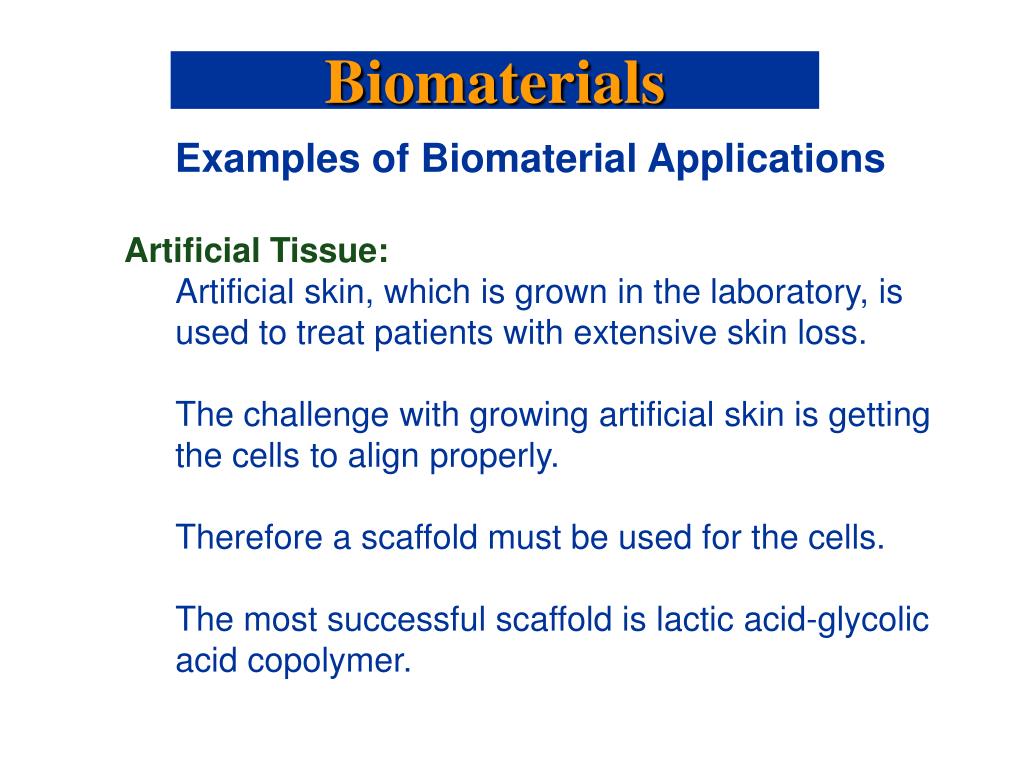 Biomaterials

Examples of Biomaterial Applications

Artificial Tissue:

Artificial skin, which is grown in the laboratory, is used to treat patients with extensive skin loss.

The challenge with growing artificial skin is getting the cells to align properly.

Therefore a scaffold must be used for the cells.

The most successful scaffold is lactic acid-glycolic acid copolymer.